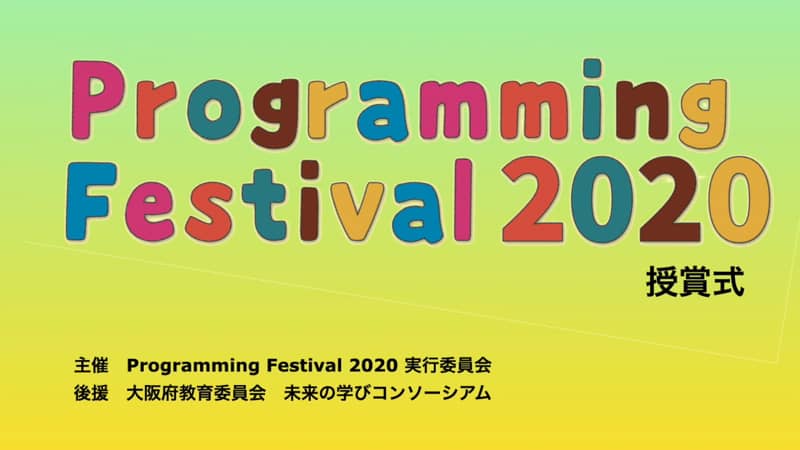 Programming Festival 2020

授賞式

主催　Programming Festival 2020 実行委員会
後援　大阪府教育委員会　未来の学びコンソーシアム